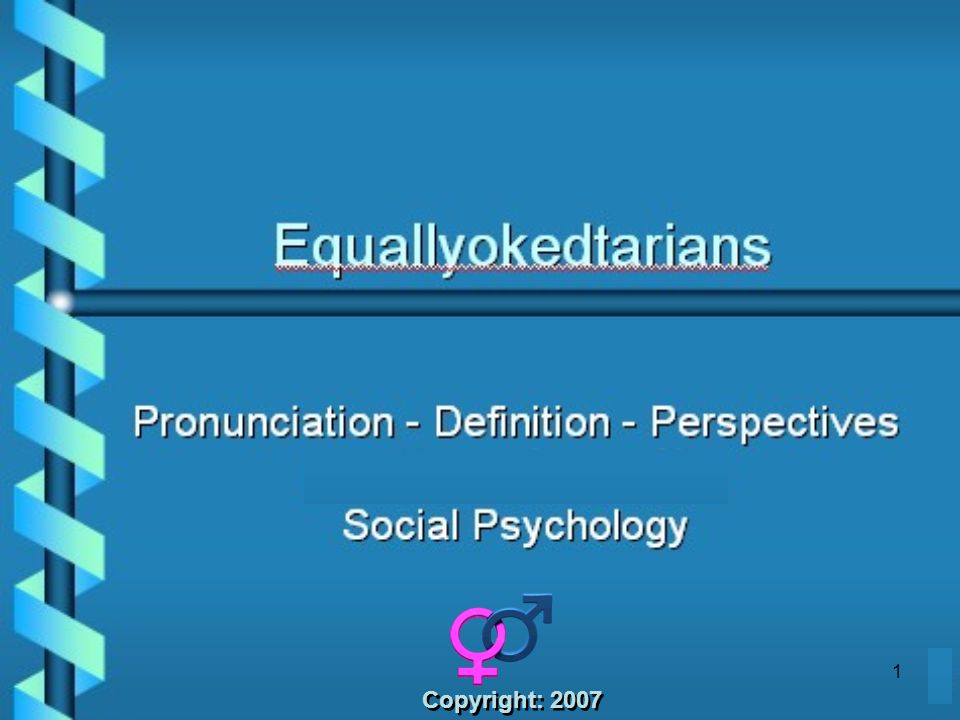 Equallyokedtarians

Pronunciation - Definition - Perspectives

Social Psychology

Copyright: 2007

1